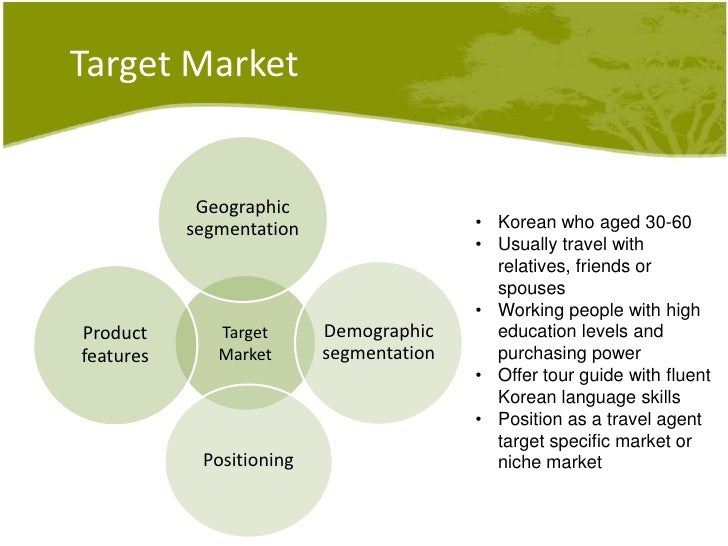 Target Market

Geographic segmentation

Product features

Target Market

Demographic segmentation

Positioning

• Korean who aged 30-60
• Usually travel with relatives, friends or spouses
• Working people with high education levels and purchasing power
• Offer tour guide with fluent Korean language skills
• Position as a travel agent target specific market or niche market